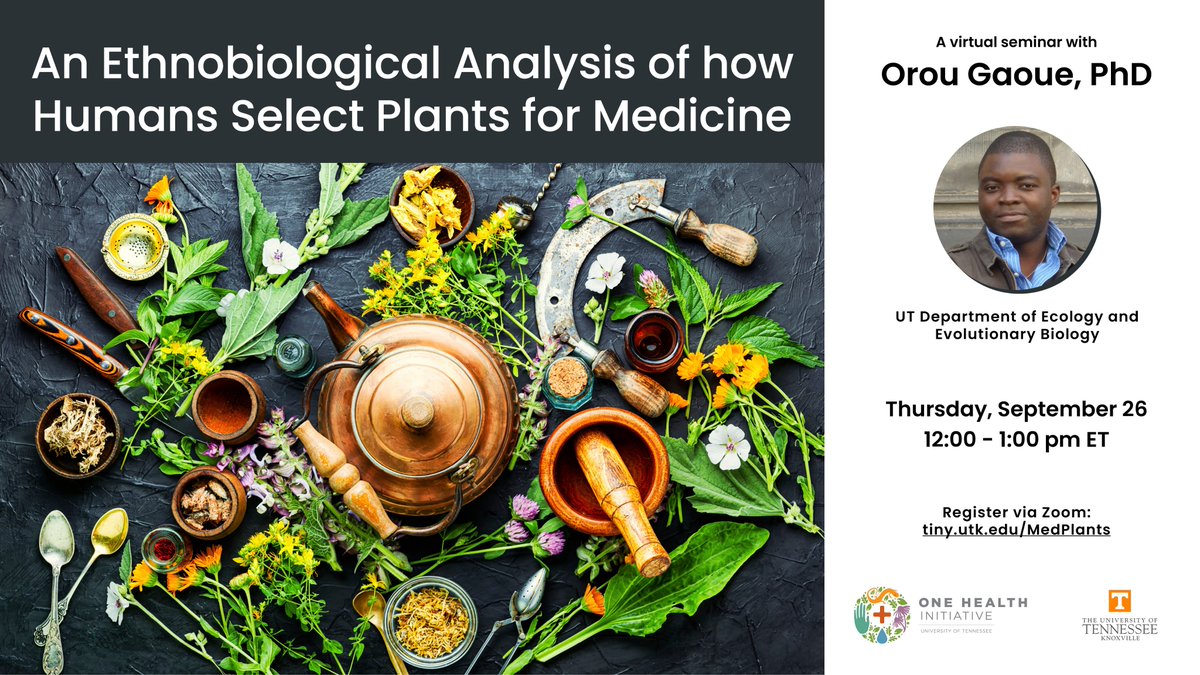 An Ethnobiological Analysis of how Humans Select Plants for Medicine

A virtual seminar with

Orou Gaoue, PhD

UT Department of Ecology and Evolutionary Biology

Thursday, September 26
12:00 - 1:00 pm ET

Register via Zoom:
tiny.utk.edu/MedPlants

ONE HEALTH INITIATIVE
UNIVERSITY OF TENNESSEE

T
THE UNIVERSITY OF TENNESSEE
KNOXVILLE